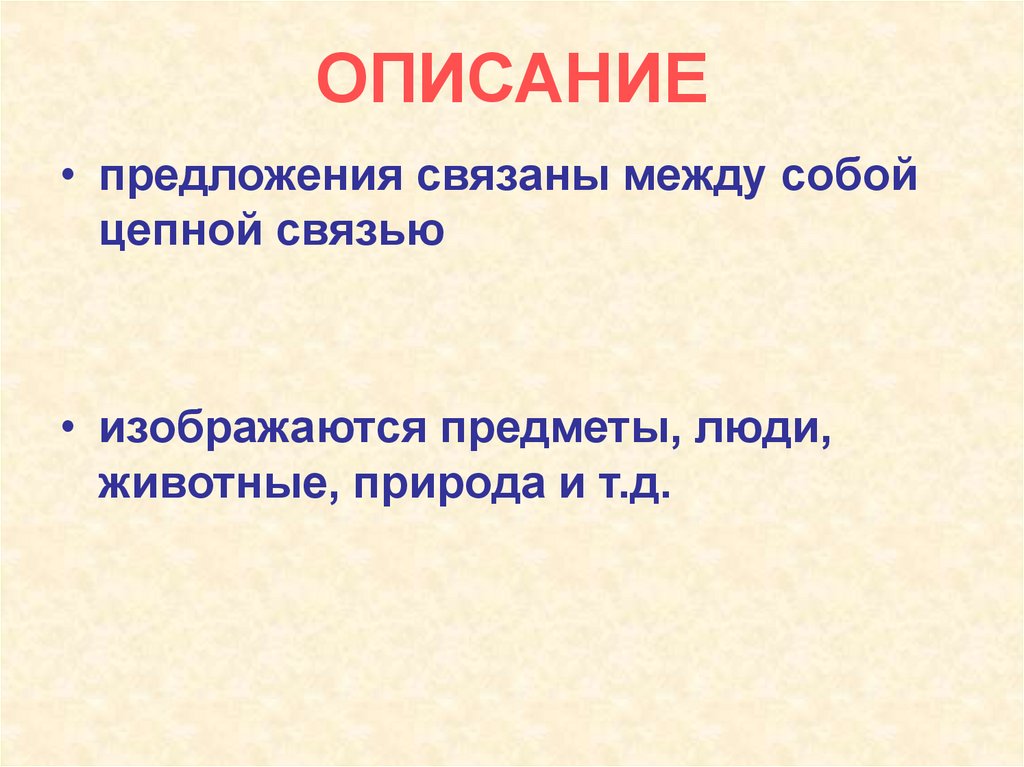 ОПИСАНИЕ

• предложения связаны между собой цепной связью

• изображаются предметы, люди, животные, природа и т.д.